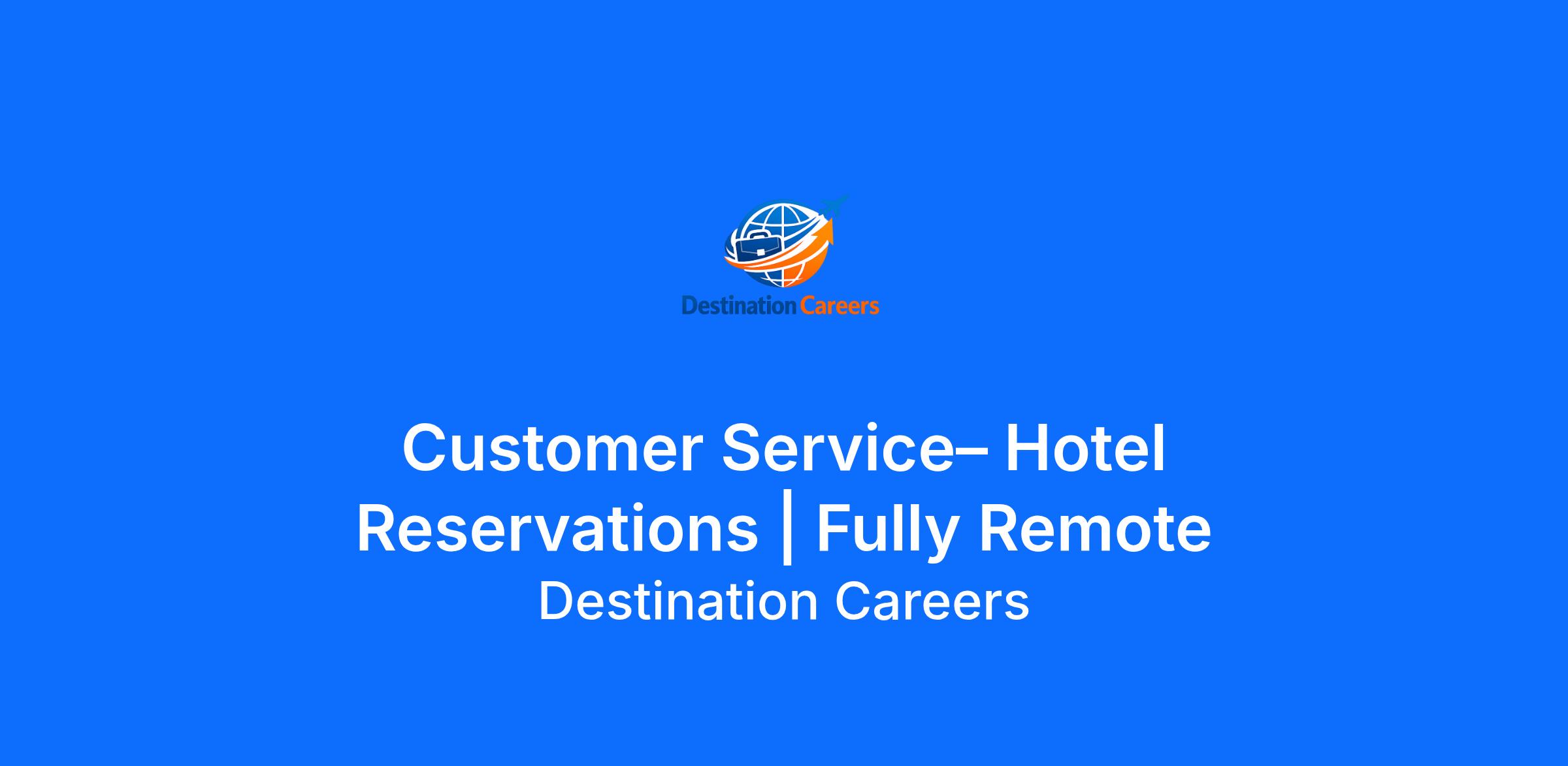 Destination Careers

Customer Service– Hotel Reservations | Fully Remote

Destination Careers